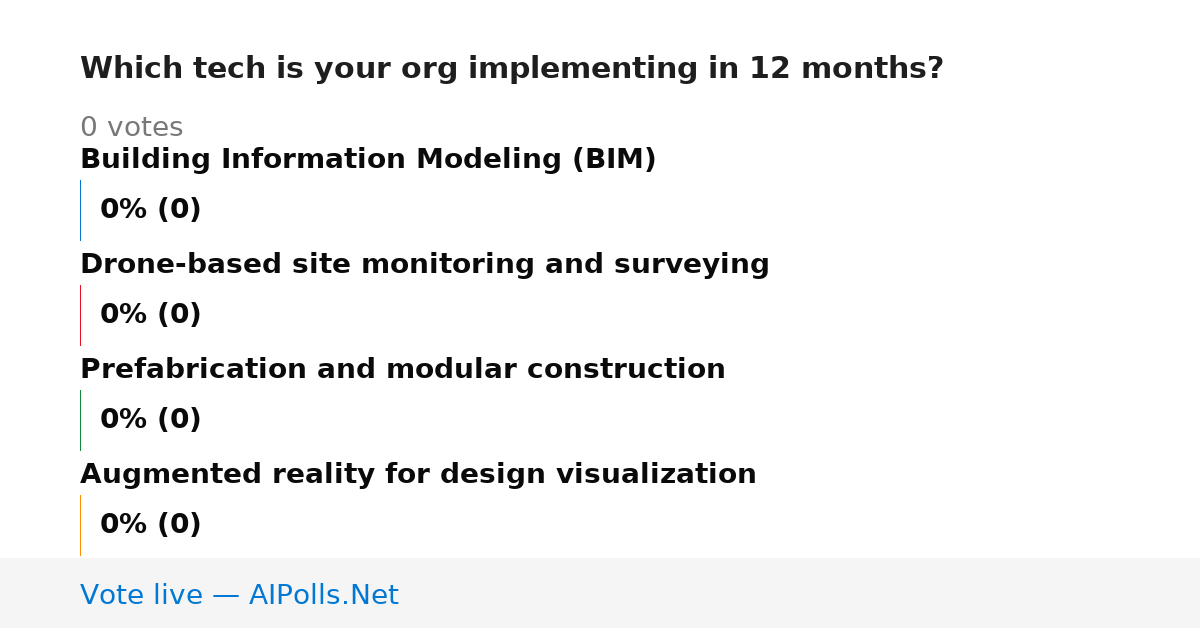 Which tech is your org implementing in 12 months?

0 votes

Building Information Modeling (BIM)

0% (0)

Drone-based site monitoring and surveying

0% (0)

Prefabrication and modular construction

0% (0)

Augmented reality for design visualization

0% (0)

Vote live — AIPolls.Net